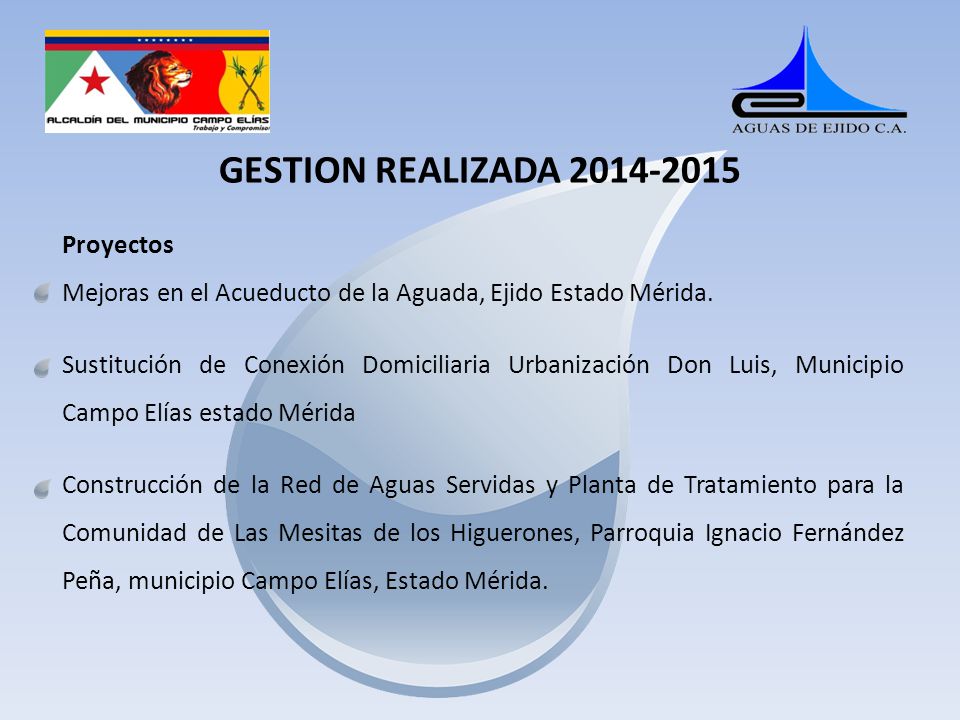 ALCALDÍA DEL MUNICIPIO CAMPO ELÍAS
Trabajo y Compromiso

AGUAS DE EJIDO C.A.

GESTION REALIZADA 2014-2015

Proyectos

Mejoras en el Acueducto de la Aguada, Ejido Estado Mérida.

Sustitución de Conexión Domiciliaria Urbanización Don Luis, Municipio Campo Elías estado Mérida

Construcción de la Red de Aguas Servidas y Planta de Tratamiento para la Comunidad de Las Mesitas de los Higuerones, Parroquia Ignacio Fernández Peña, municipio Campo Elías, Estado Mérida.